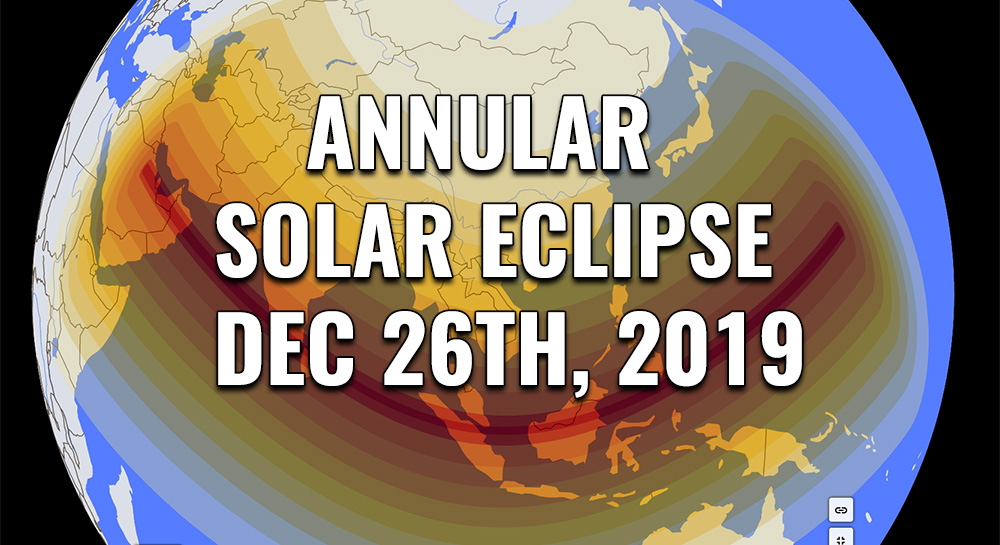 ANNULAR
SOLAR ECLIPSE
DEC 26TH, 2019